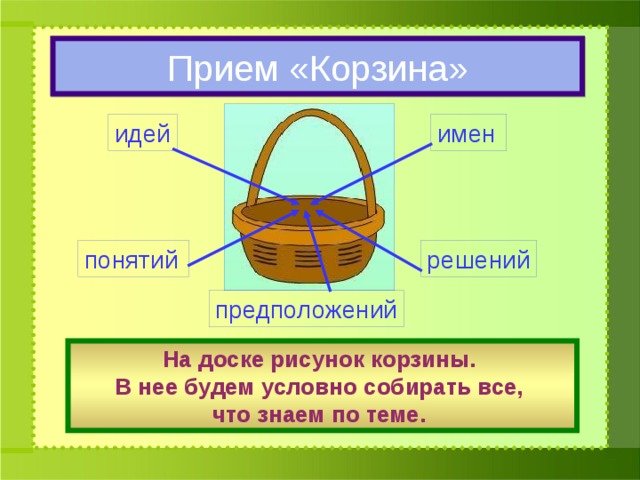 Прием «Корзина»

идей

имен

понятий

решений

предположений

На доске рисунок корзины.
В нее будем условно собирать все,
что знаем по теме.